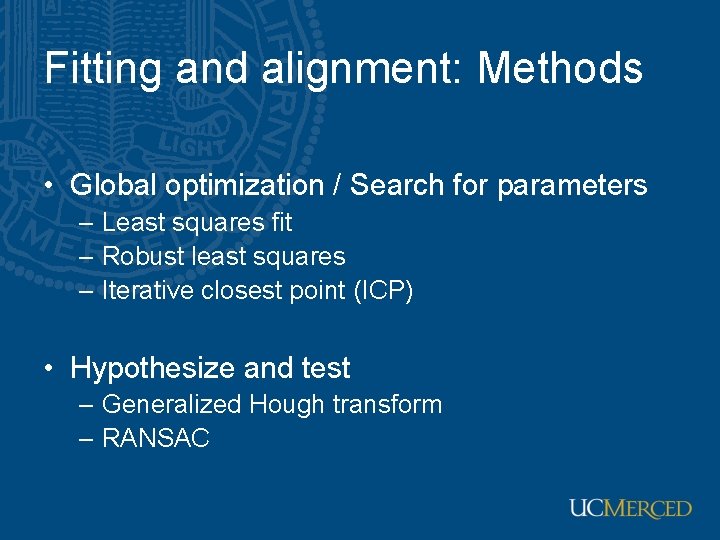 Fitting and alignment: Methods

• Global optimization / Search for parameters
– Least squares fit
– Robust least squares
– Iterative closest point (ICP)

• Hypothesize and test
– Generalized Hough transform
– RANSAC

UCMERCED